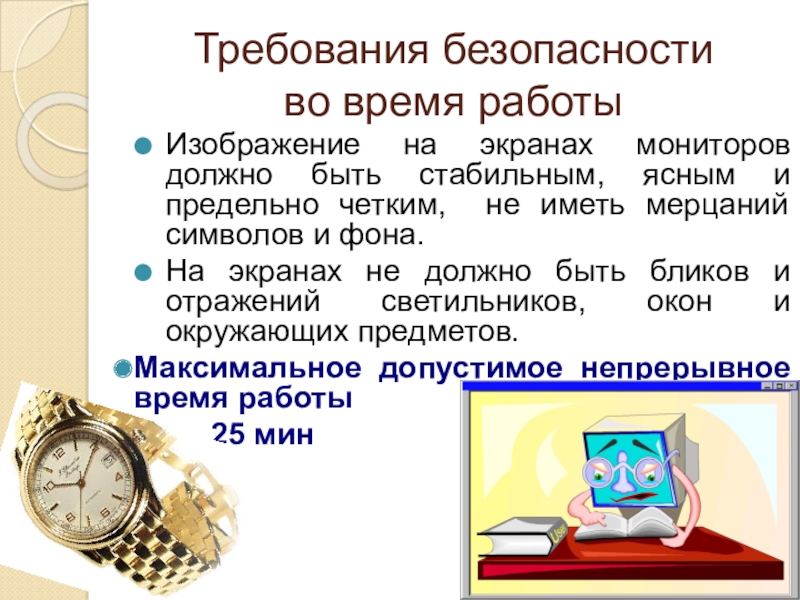 Требования безопасности во время работы

Изображение на экранах мониторов должно быть стабильным, ясным и предельно четким, не иметь мерцаний символов и фона.

На экранах не должно быть бликов и отражений светильников, окон и окружающих предметов.

Максимальное допустимое непрерывное время работы

25 мин

Use